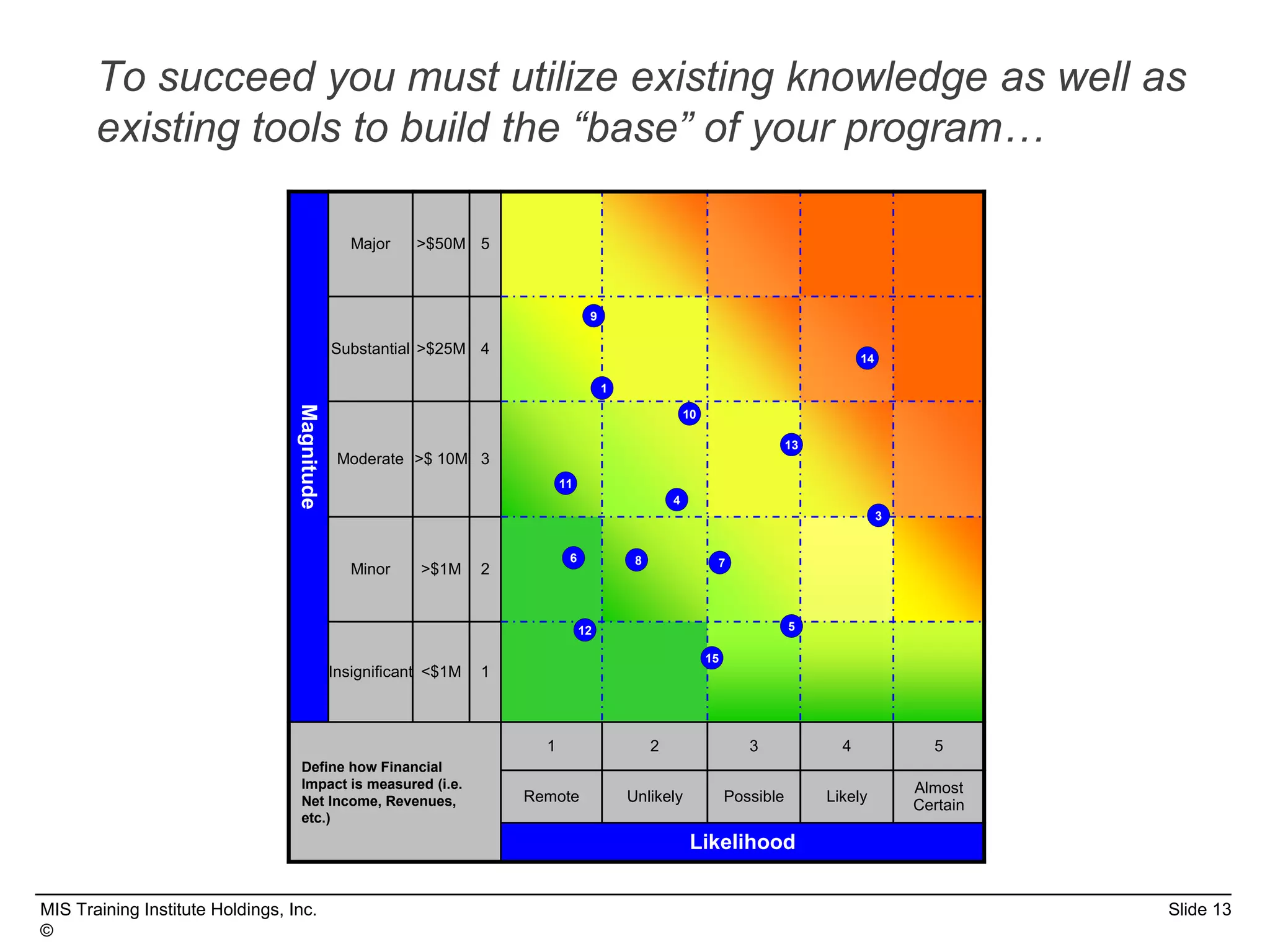 To succeed you must utilize existing knowledge as well as existing tools to build the “base” of your program…

Magnitude

| Major | >$50M | 5 |
|---|---|---|
| Substantial | >$25M | 4 |
| Moderate | >$ 10M | 3 |
| Minor | >$1M | 2 |
| Insignificant | <$1M | 1 |

9
14
1
10
13
11
4
3
6
8
7
12
5
15

Define how Financial Impact is measured (i.e. Net Income, Revenues, etc.)

| 1 | 2 | 3 | 4 | 5 |
|---|---|---|---|---|
| Remote | Unlikely | Possible | Likely | Almost Certain |

Likelihood

MIS Training Institute Holdings, Inc. ©

Slide 13